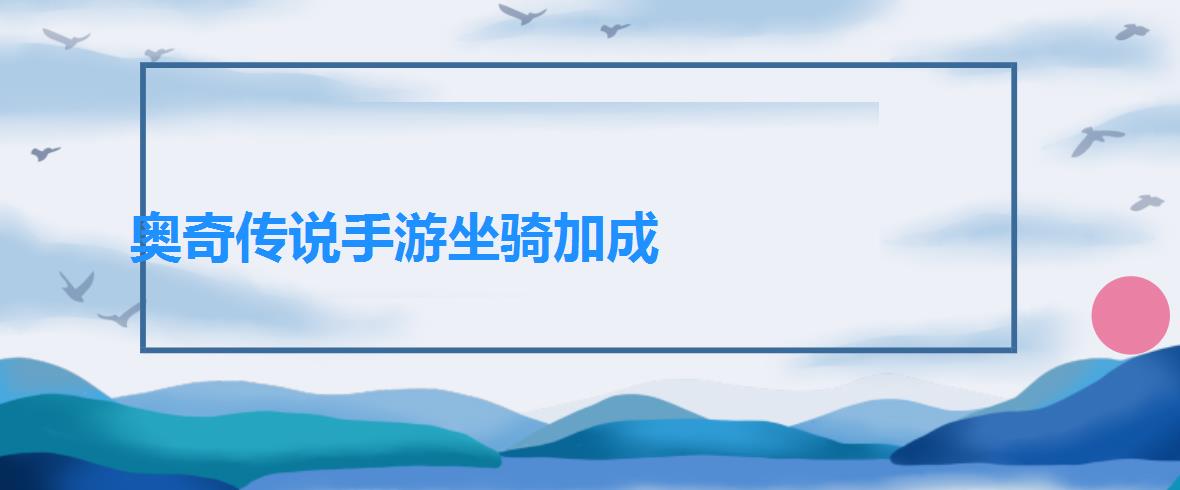 奥奇传说手游坐骑加成